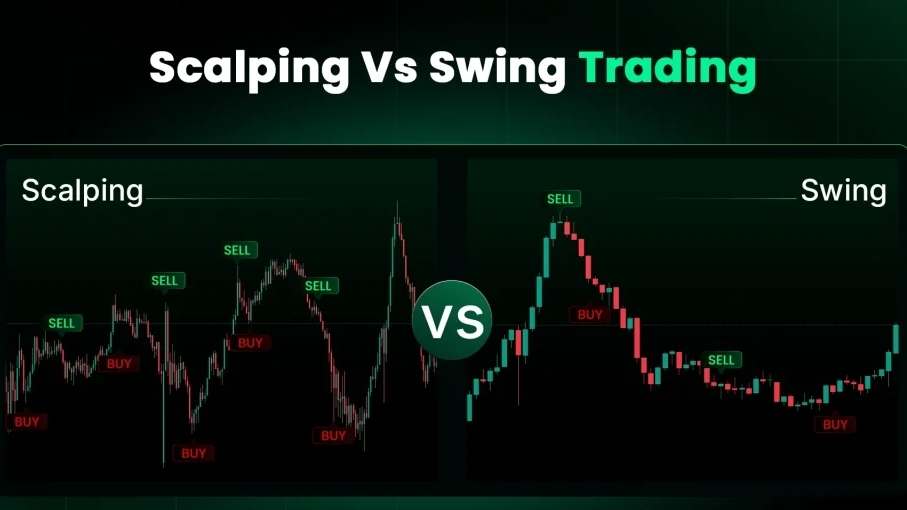 Scalping Vs Swing Trading

Scalping

SELL

SELL

SELL

SELL

BUY

BUY

BUY

BUY

BUY

VS

Swing

SELL

BUY

SELL

BUY